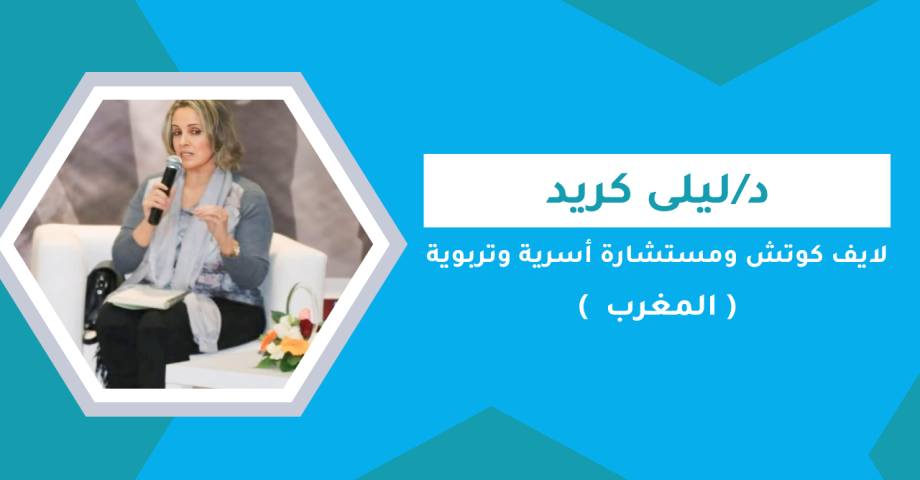 د/ليلى كريد

لايف كوتش ومستشارة أسرية وتربوية

( المغرب )